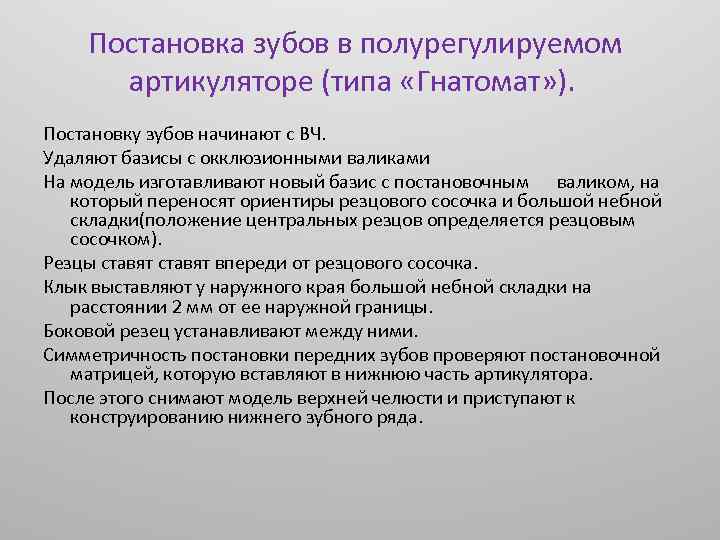 Постановка зубов в полурегулируемом артикуляторе (типа «Гнатомат»).

Постановку зубов начинают с ВЧ.

Удаляют базисы с окклюзионными валиками

На модель изготавливают новый базис с постановочным валиком, на который переносят ориентиры резцового сосочка и большой небной складки(положение центральных резцов определяется резцовым сосочком).

Резцы ставят ставят впереди от резцового сосочка.

Клык выставляют у наружного края большой небной складки на расстоянии 2 мм от ее наружной границы.

Боковой резец устанавливают между ними.

Симметричность постановки передних зубов проверяют постановочной матрицей, которую вставляют в нижнюю часть артикулятора.

После этого снимают модель верхней челюсти и приступают к конструированию нижнего зубного ряда.